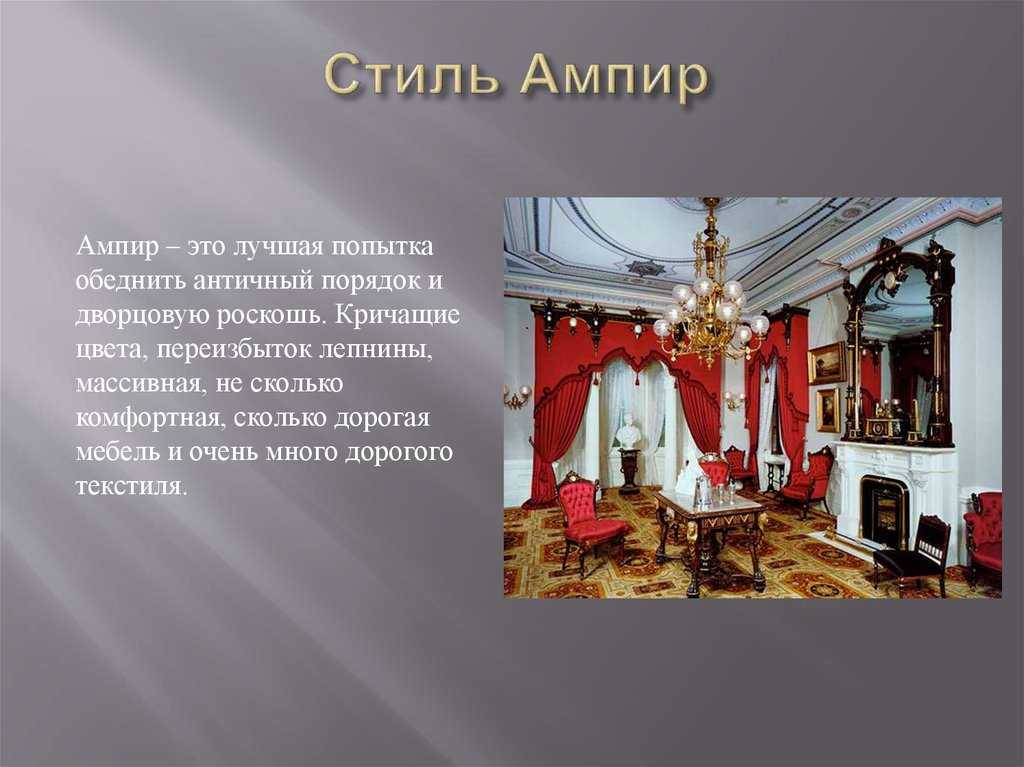 Стиль Ампир

Ампир – это лучшая попытка обеднить античный порядок и дворцовую роскошь. Кричащие цвета, переизбыток лепнины, массивная, не сколько комфортная, сколько дорогая мебель и очень много дорогого текстиля.